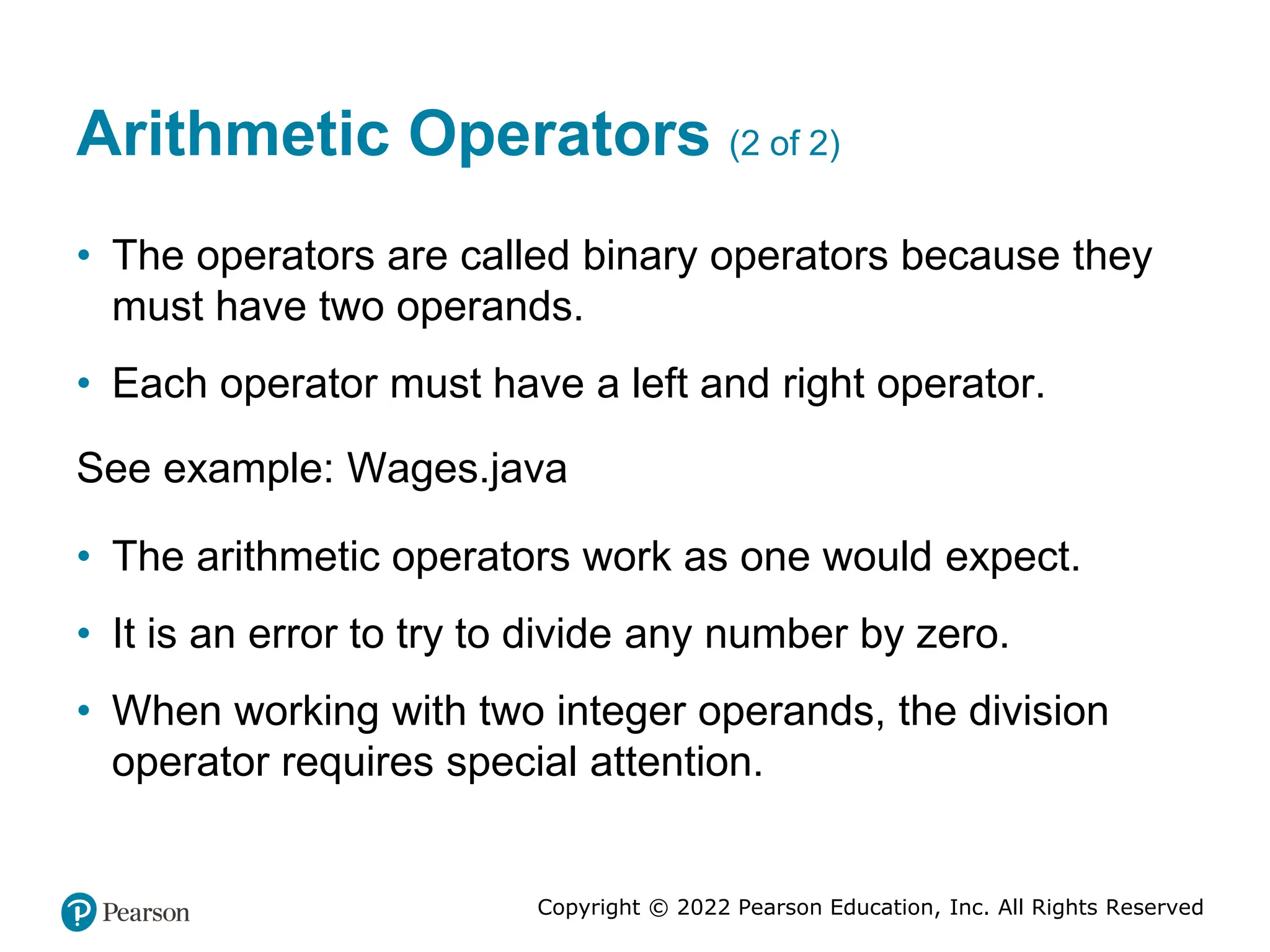 Arithmetic Operators (2 of 2)

• The operators are called binary operators because they must have two operands.

• Each operator must have a left and right operator.

See example: Wages.java

• The arithmetic operators work as one would expect.

• It is an error to try to divide any number by zero.

• When working with two integer operands, the division operator requires special attention.

Pearson

Copyright © 2022 Pearson Education, Inc. All Rights Reserved